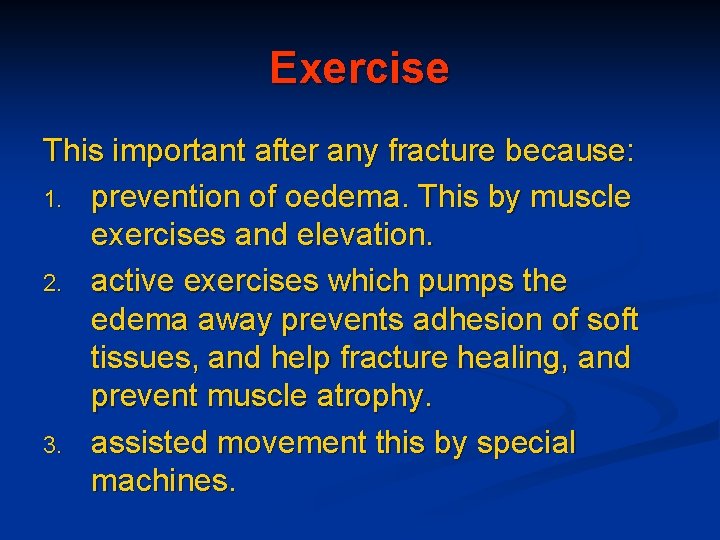 Exercise

This important after any fracture because:

1. prevention of oedema. This by muscle exercises and elevation.
2. active exercises which pumps the edema away prevents adhesion of soft tissues, and help fracture healing, and prevent muscle atrophy.
3. assisted movement this by special machines.